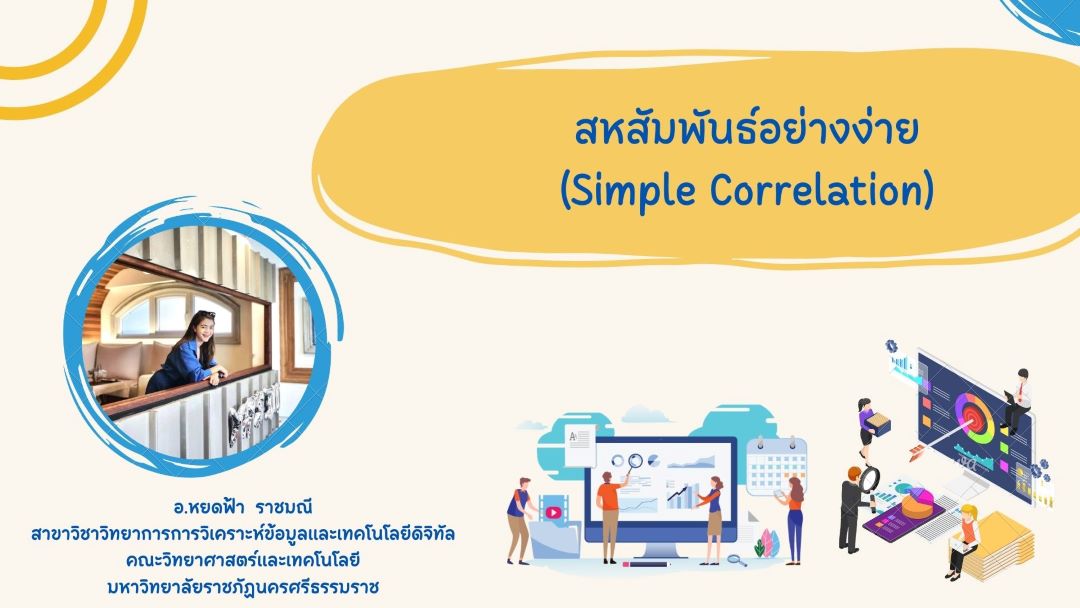 สหสัมพันธ์อย่างง่าย
(Simple Correlation)

อ.หยดฟ้า ราชมณี
สาขาวิชาวิทยาการการวิเคราะห์ข้อมูลและเทคโนโลยีดิจิทัล
คณะวิทยาศาสตร์และเทคโนโลยี
มหาวิทยาลัยราชภัฏนครศรีธรรมราช